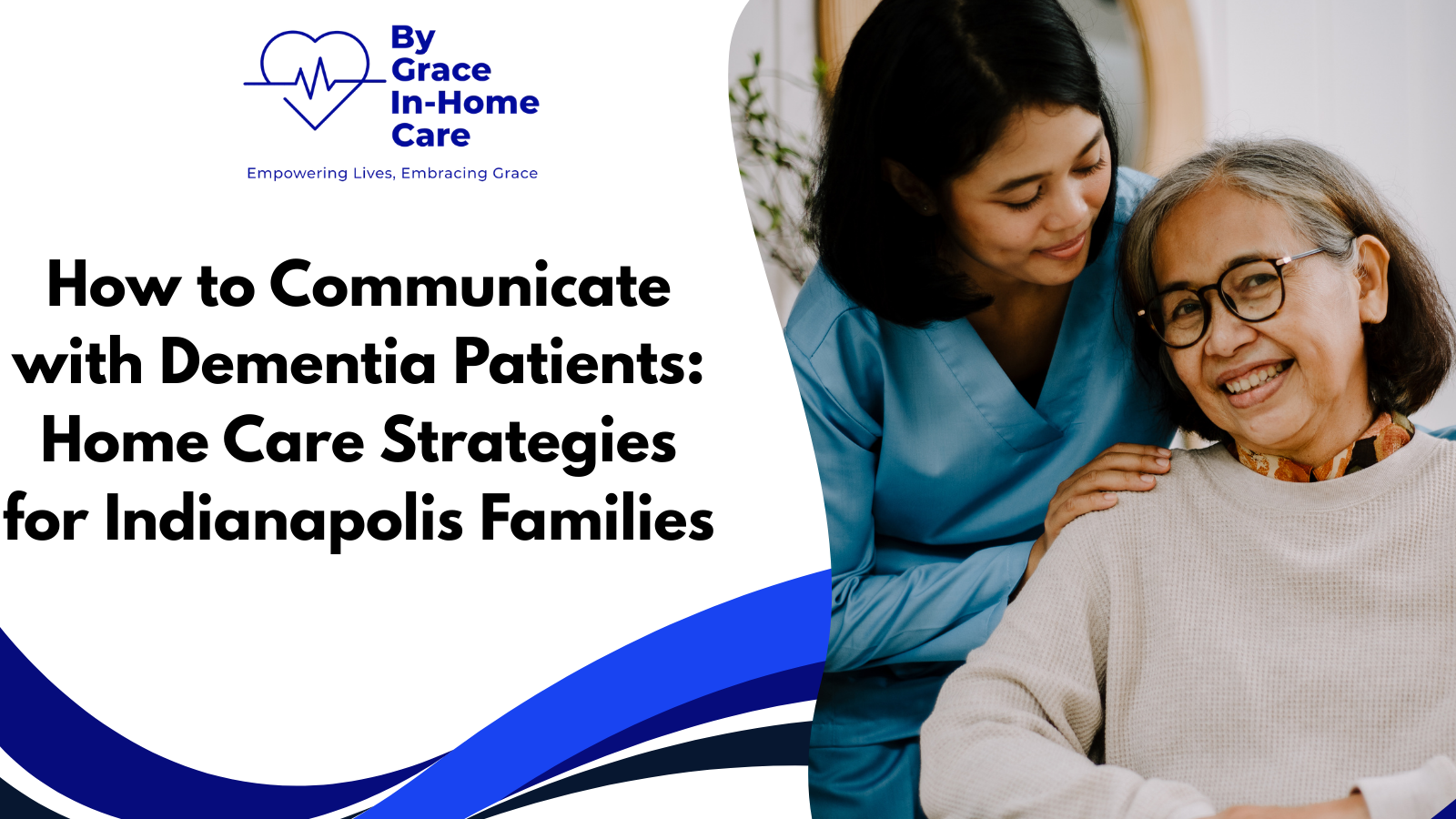 By Grace In-Home Care

Empowering Lives, Embracing Grace

How to Communicate with Dementia Patients: Home Care Strategies for Indianapolis Families